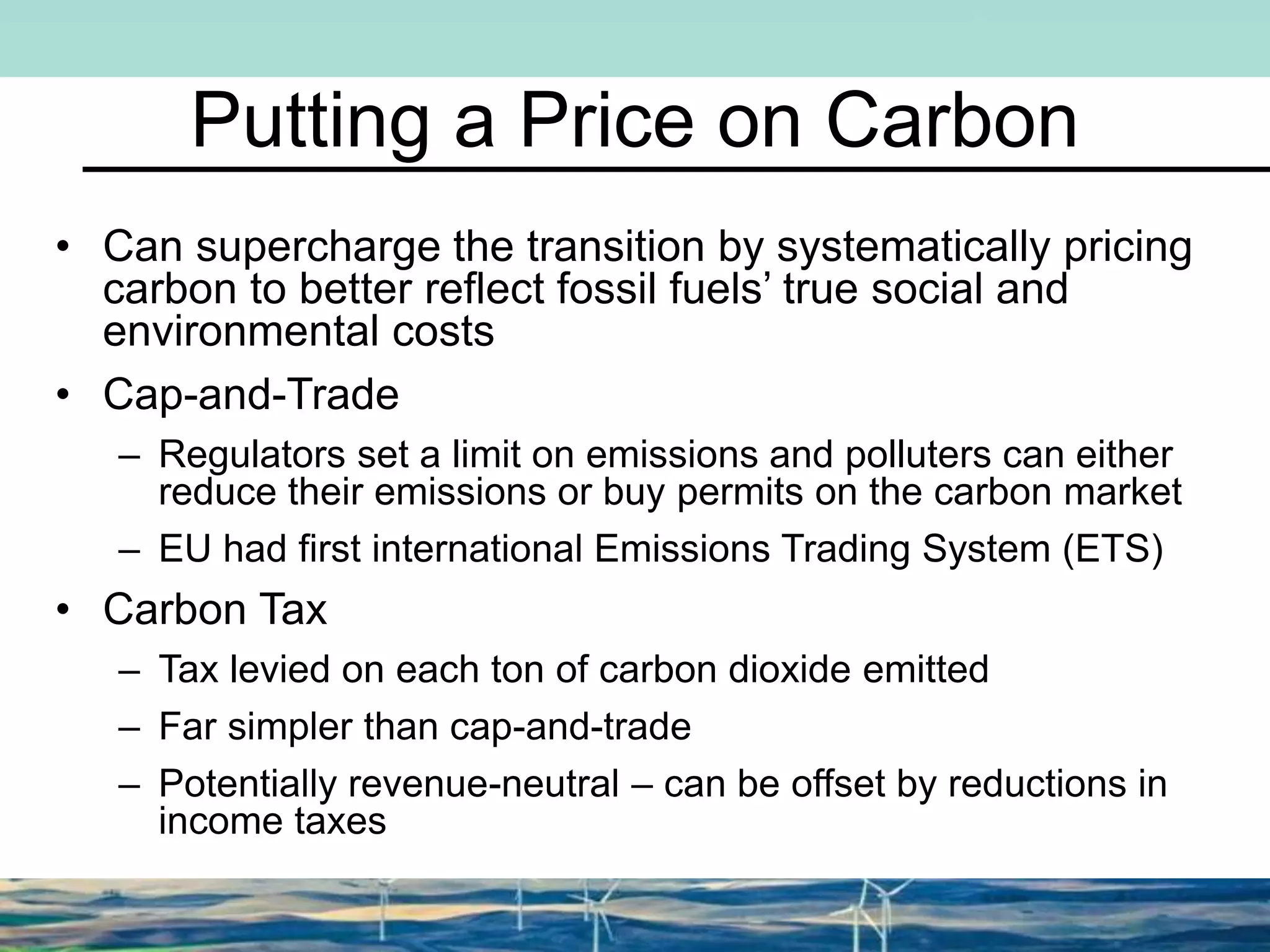 Putting a Price on Carbon

• Can supercharge the transition by systematically pricing carbon to better reflect fossil fuels’ true social and environmental costs

• Cap-and-Trade
  – Regulators set a limit on emissions and polluters can either reduce their emissions or buy permits on the carbon market
  – EU had first international Emissions Trading System (ETS)

• Carbon Tax
  – Tax levied on each ton of carbon dioxide emitted
  – Far simpler than cap-and-trade
  – Potentially revenue-neutral – can be offset by reductions in income taxes